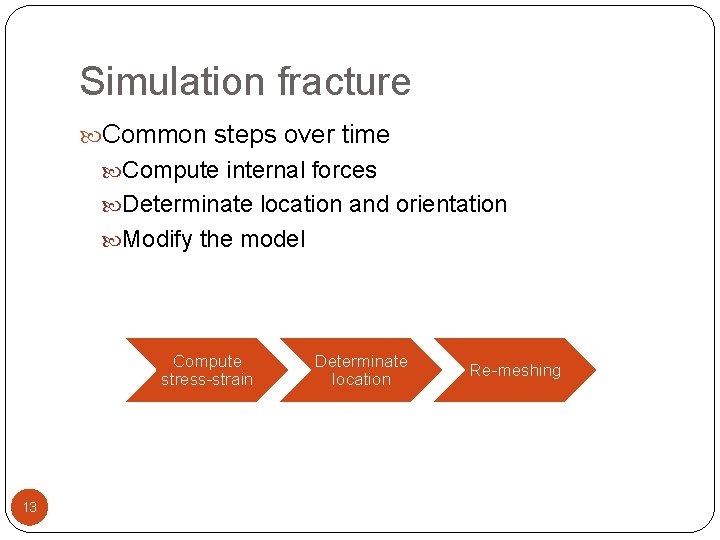 Simulation fracture

Common steps over time

Compute internal forces

Determinate location and orientation

Modify the model

Compute stress-strain

Determinate location

Re-meshing

13